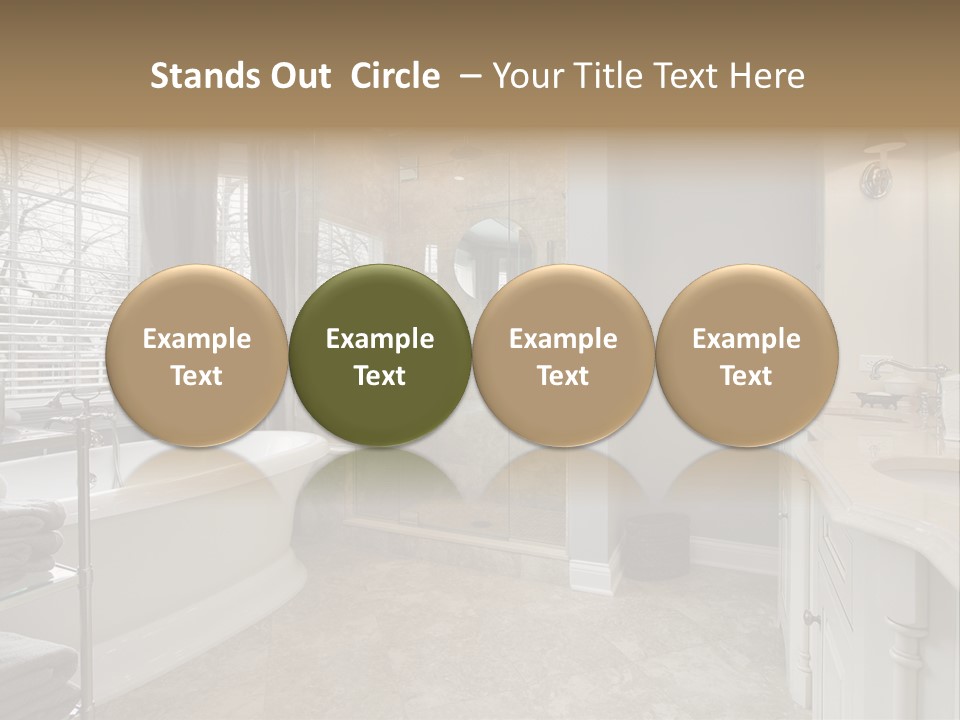 Stands Out Circle – Your Title Text Here

Example Text

Example Text

Example Text

Example Text